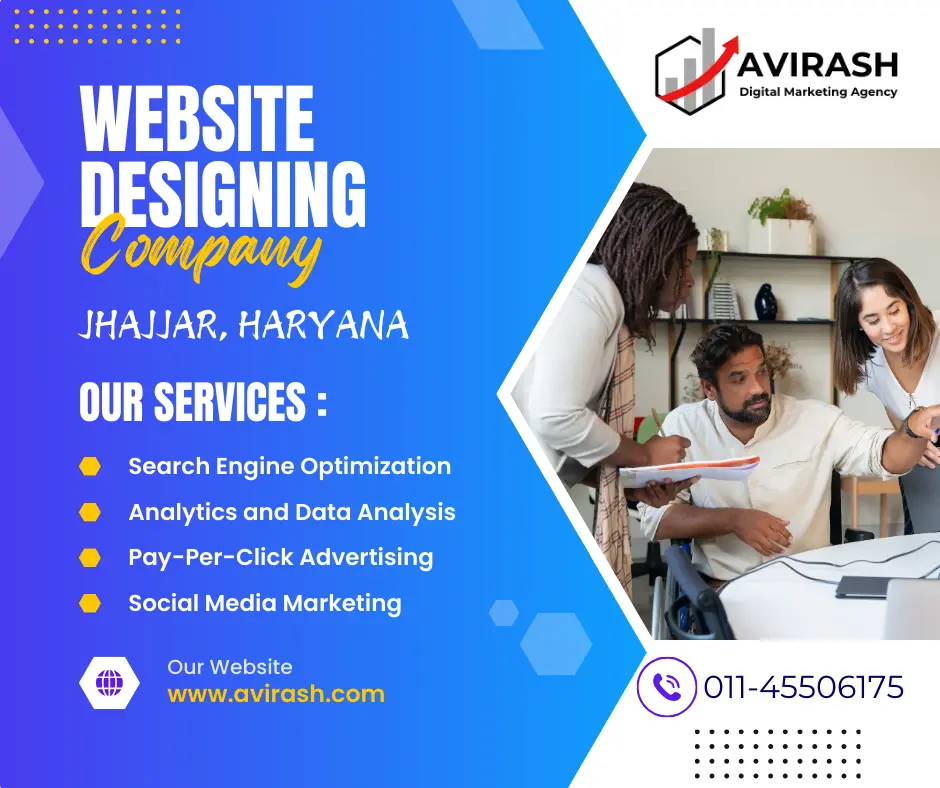 AVIRASH
Digital Marketing Agency

WEBSITE DESIGNING
Company

JHAJJAR, HARYANA

OUR SERVICES :

Search Engine Optimization
Analytics and Data Analysis
Pay-Per-Click Advertising
Social Media Marketing

Our Website
www.avirash.com

011-45506175